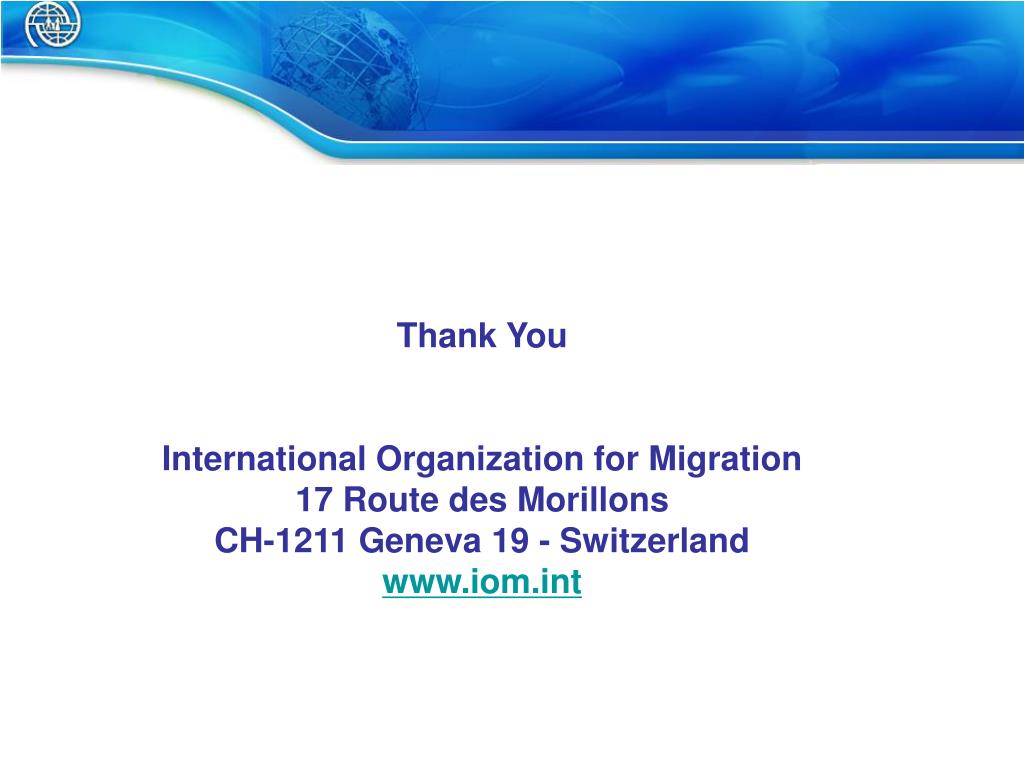 Thank You

International Organization for Migration
17 Route des Morillons
CH-1211 Geneva 19 - Switzerland
www.iom.int